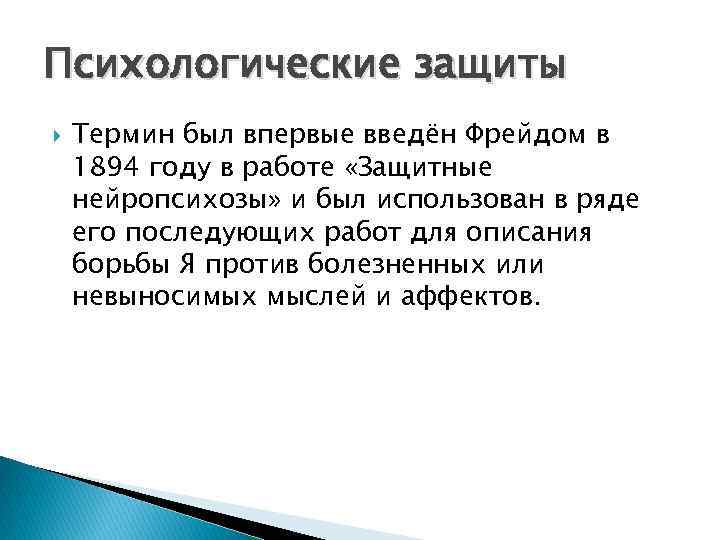 Психологические защиты

Термин был впервые введён Фрейдом в 1894 году в работе «Защитные нейропсихозы» и был использован в ряде его последующих работ для описания борьбы Я против болезненных или невыносимых мыслей и аффектов.